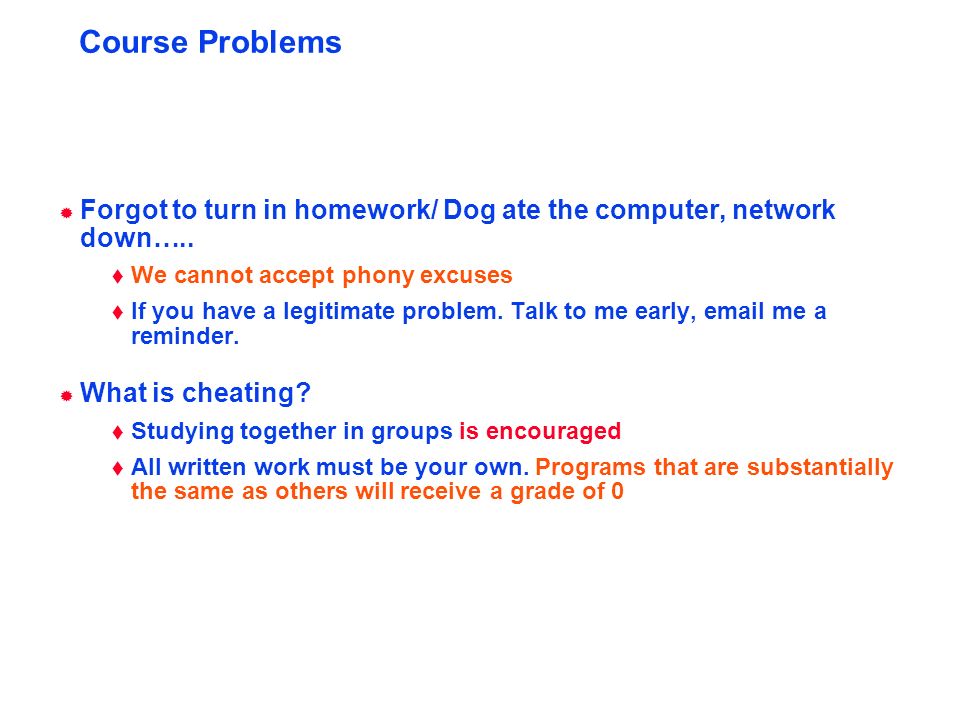 Course Problems

Forgot to turn in homework/ Dog ate the computer, network down…..

♦ We cannot accept phony excuses

♦ If you have a legitimate problem. Talk to me early, email me a reminder.

What is cheating?

♦ Studying together in groups is encouraged

♦ All written work must be your own. Programs that are substantially the same as others will receive a grade of 0